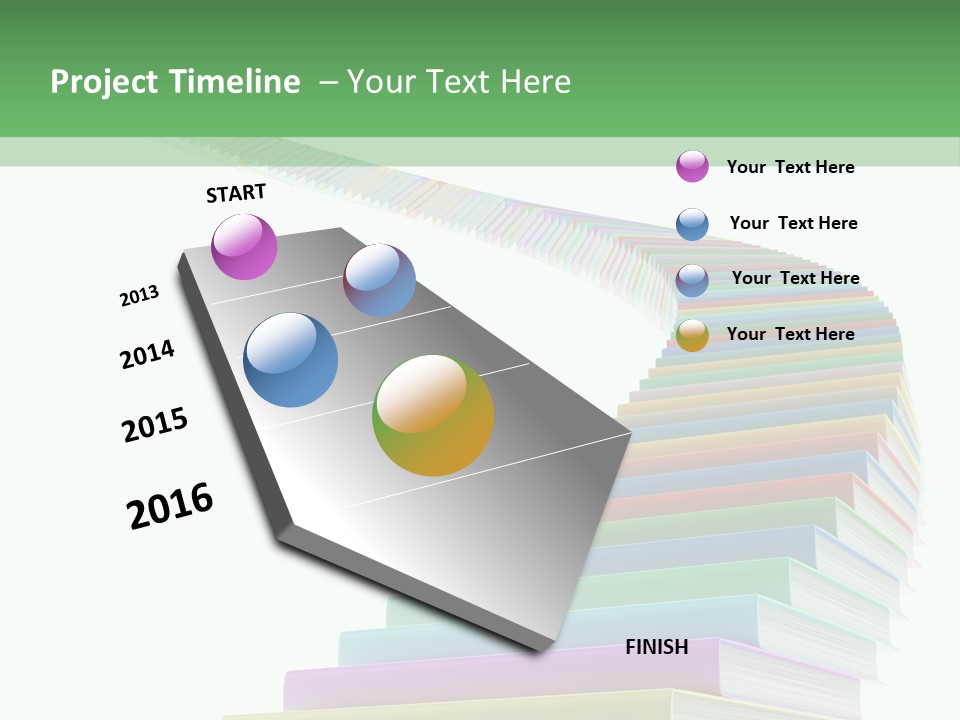 Project Timeline – Your Text Here

Your Text Here

Your Text Here

Your Text Here

Your Text Here

START

2013

2014

2015

2016

FINISH